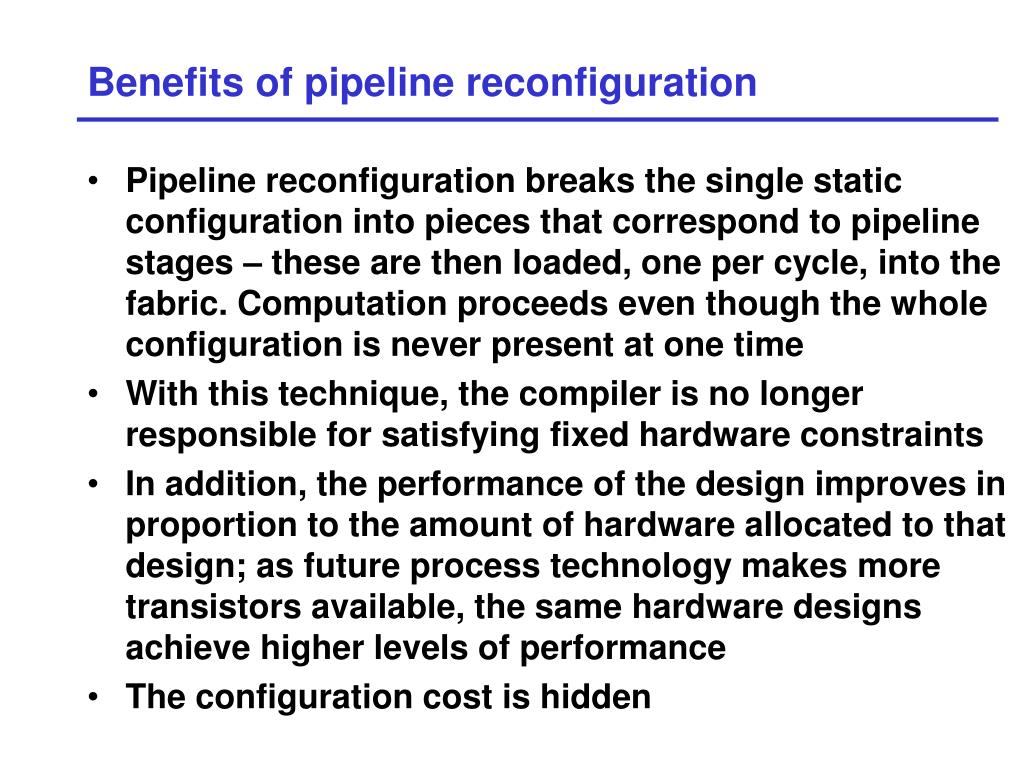 Benefits of pipeline reconfiguration

• Pipeline reconfiguration breaks the single static configuration into pieces that correspond to pipeline stages – these are then loaded, one per cycle, into the fabric. Computation proceeds even though the whole configuration is never present at one time
• With this technique, the compiler is no longer responsible for satisfying fixed hardware constraints
• In addition, the performance of the design improves in proportion to the amount of hardware allocated to that design; as future process technology makes more transistors available, the same hardware designs achieve higher levels of performance
• The configuration cost is hidden